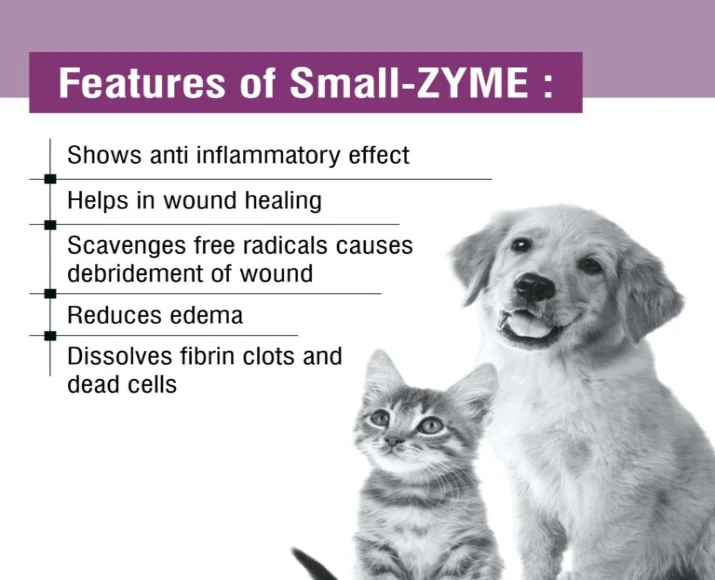 Features of Small-ZYME :

Shows anti inflammatory effect

Helps in wound healing

Scavenges free radicals causes debridement of wound

Reduces edema

Dissolves fibrin clots and dead cells